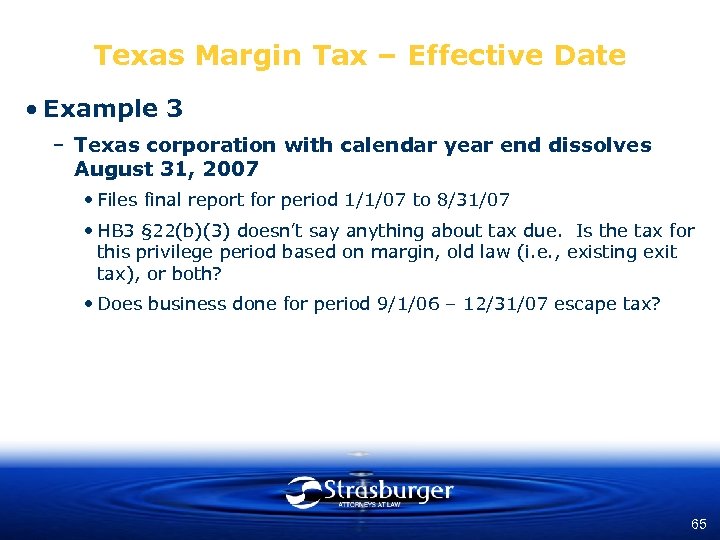 Texas Margin Tax – Effective Date

• Example 3

– Texas corporation with calendar year end dissolves August 31, 2007

• Files final report for period 1/1/07 to 8/31/07

• HB3 §22(b)(3) doesn't say anything about tax due. Is the tax for this privilege period based on margin, old law (i.e., existing exit tax), or both?

• Does business done for period 9/1/06 – 12/31/07 escape tax?

Strasburger
ATTORNEYS AT LAW

65